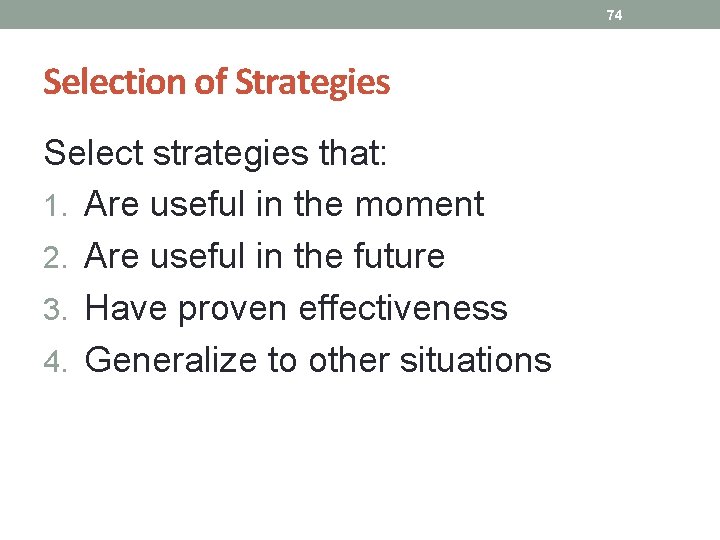 74

Selection of Strategies

Select strategies that:
1. Are useful in the moment
2. Are useful in the future
3. Have proven effectiveness
4. Generalize to other situations